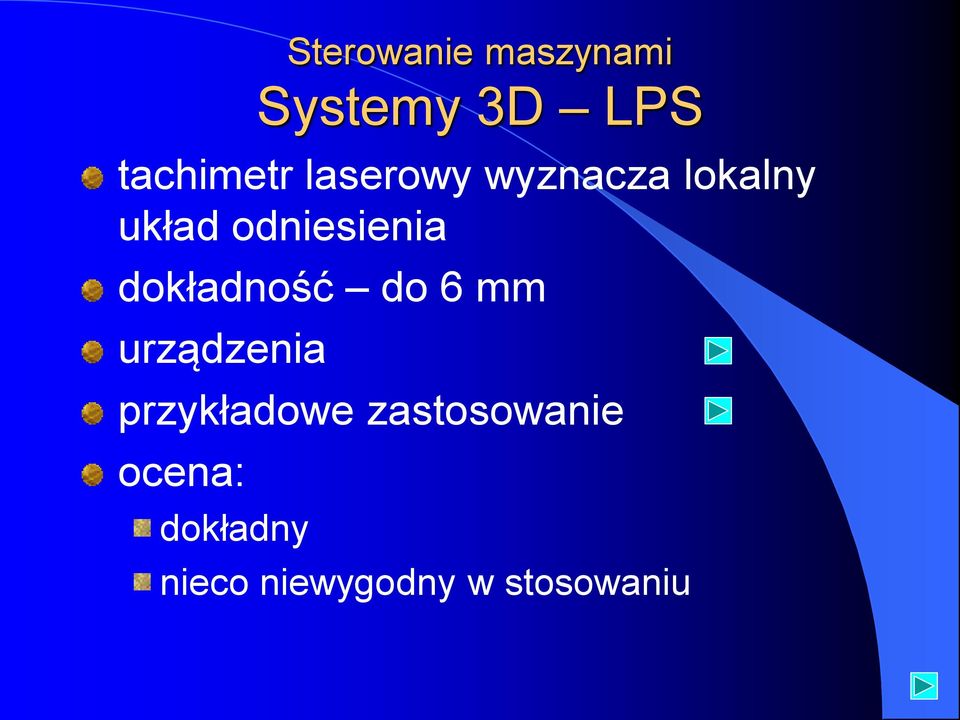 Sterowanie maszynami
Systemy 3D – LPS

tachimetr laserowy wyznacza lokalny układ odniesienia

dokładność – do 6 mm

urządzenia

przykładowe zastosowanie

ocena:

dokładny

nieco niewygodny w stosowaniu